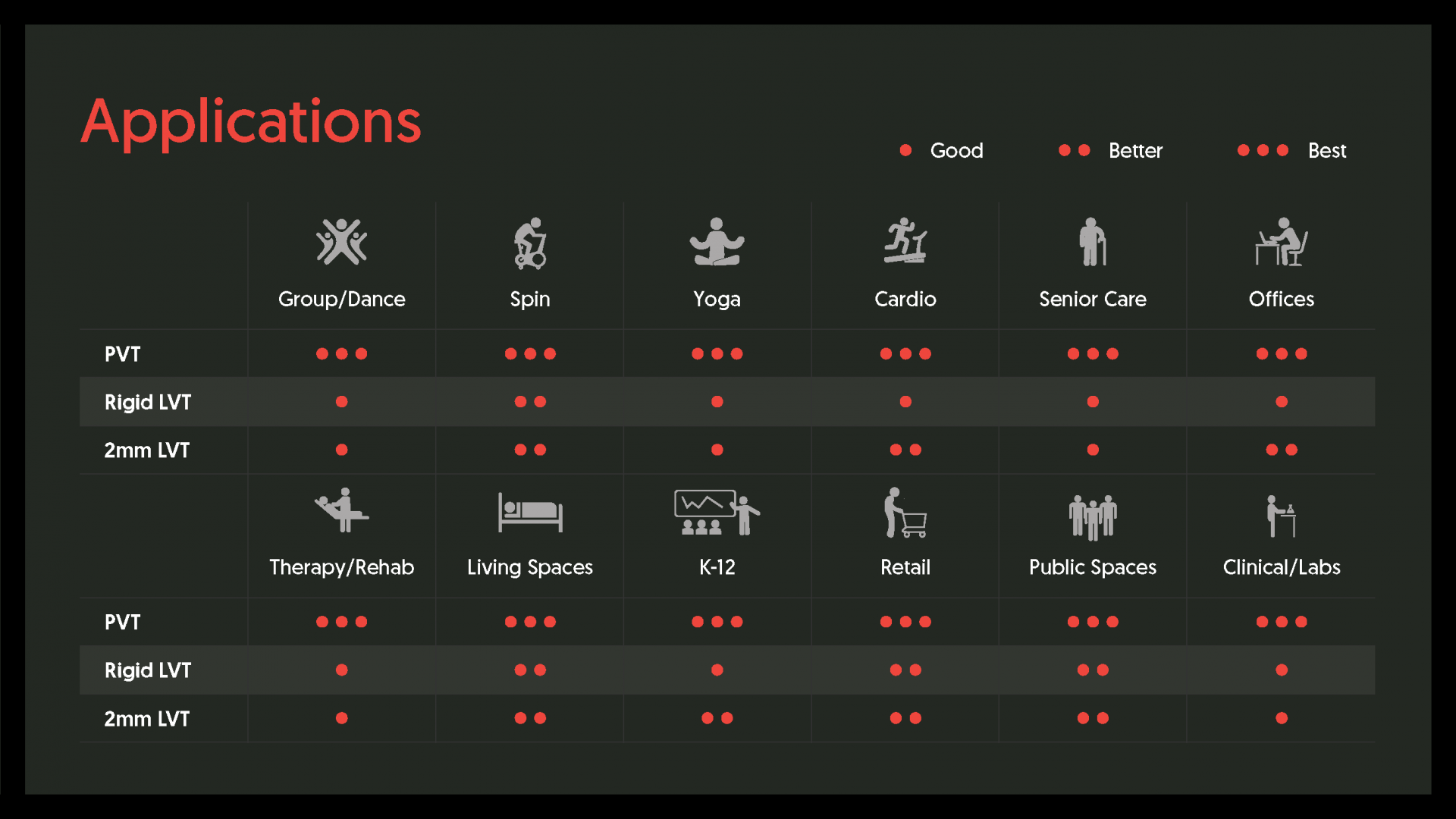 Applications

● Good ●● Better ●●● Best

| | Group/Dance | Spin | Yoga | Cardio | Senior Care | Offices |
|---|---|---|---|---|---|---|
| PVT | ●●● | ●●● | ●●● | ●●● | ●●● | ●●● |
| Rigid LVT | ● | ●● | ● | ● | ● | ● |
| 2mm LVT | ● | ●● | ● | ●● | ● | ●● |

| | Therapy/Rehab | Living Spaces | K-12 | Retail | Public Spaces | Clinical/Labs |
|---|---|---|---|---|---|---|
| PVT | ●●● | ●●● | ●●● | ●●● | ●●● | ●●● |
| Rigid LVT | ● | ●● | ● | ●● | ●● | ● |
| 2mm LVT | ● | ●● | ●● | ●● | ●● | ● |